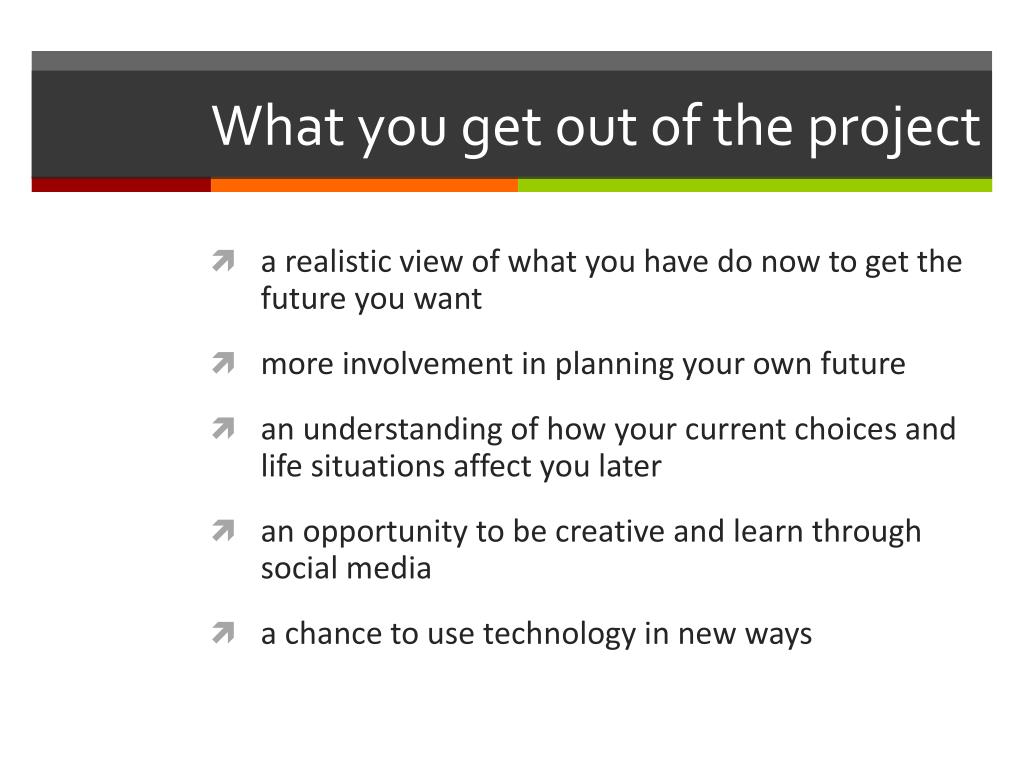 What you get out of the project

a realistic view of what you have do now to get the future you want

more involvement in planning your own future

an understanding of how your current choices and life situations affect you later

an opportunity to be creative and learn through social media

a chance to use technology in new ways